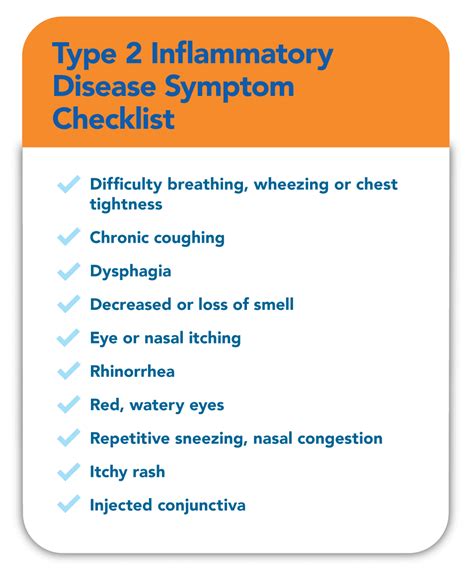 Type 2 Inflammatory Disease Symptom Checklist

✓ Difficulty breathing, wheezing or chest tightness

✓ Chronic coughing

✓ Dysphagia

✓ Decreased or loss of smell

✓ Eye or nasal itching

✓ Rhinorrhea

✓ Red, watery eyes

✓ Repetitive sneezing, nasal congestion

✓ Itchy rash

✓ Injected conjunctiva